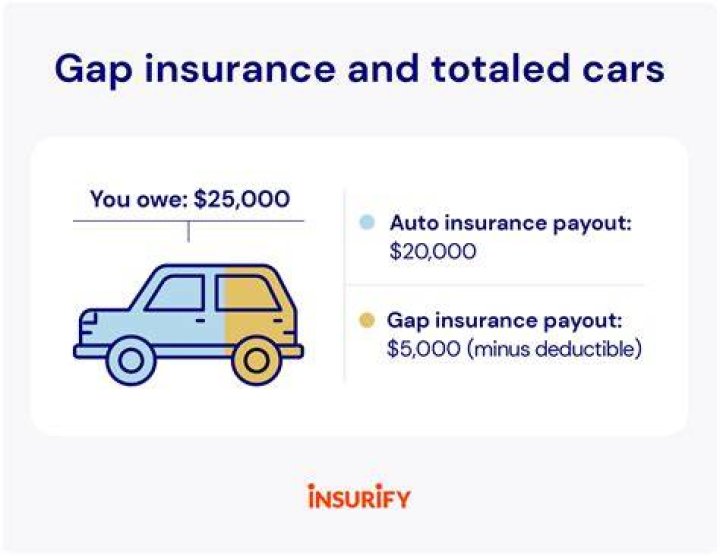 Gap insurance and totaled cars

You owe: \$25,000

Auto insurance payout: \$20,000

Gap insurance payout: \$5,000 (minus deductible)

INSURIFY